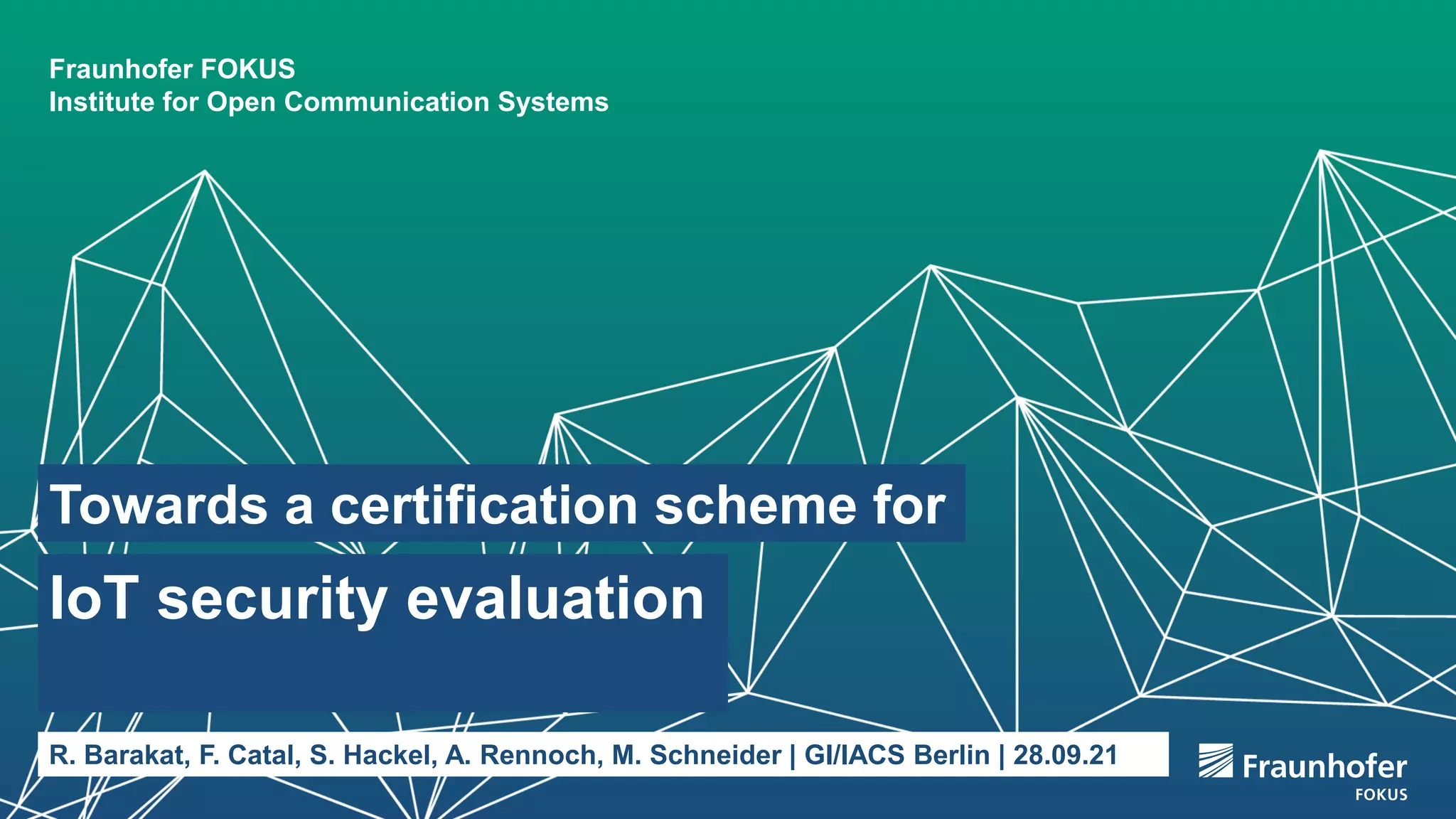 Fraunhofer FOKUS
Institute for Open Communication Systems

Towards a certification scheme for IoT security evaluation

R. Barakat, F. Catal, S. Hackel, A. Rennoch, M. Schneider | GI/IACS Berlin | 28.09.21

Fraunhofer
FOKUS